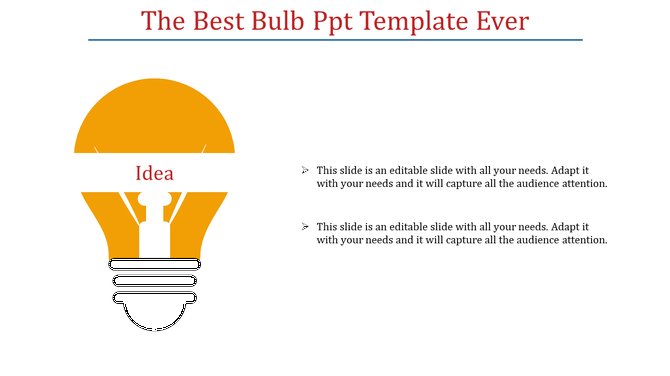 The Best Bulb Ppt Template Ever

Idea

➢ This slide is an editable slide with all your needs. Adapt it with your needs and it will capture all the audience attention.

➢ This slide is an editable slide with all your needs. Adapt it with your needs and it will capture all the audience attention.